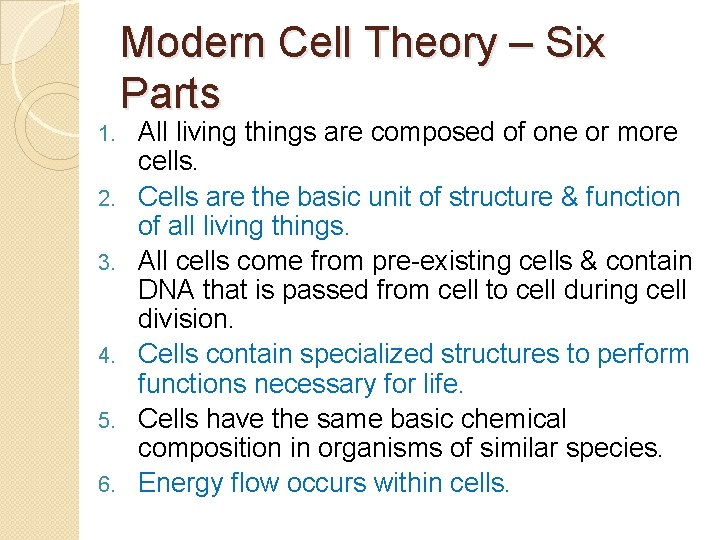 Modern Cell Theory – Six Parts

1. All living things are composed of one or more cells.
2. Cells are the basic unit of structure & function of all living things.
3. All cells come from pre-existing cells & contain DNA that is passed from cell to cell during cell division.
4. Cells contain specialized structures to perform functions necessary for life.
5. Cells have the same basic chemical composition in organisms of similar species.
6. Energy flow occurs within cells.